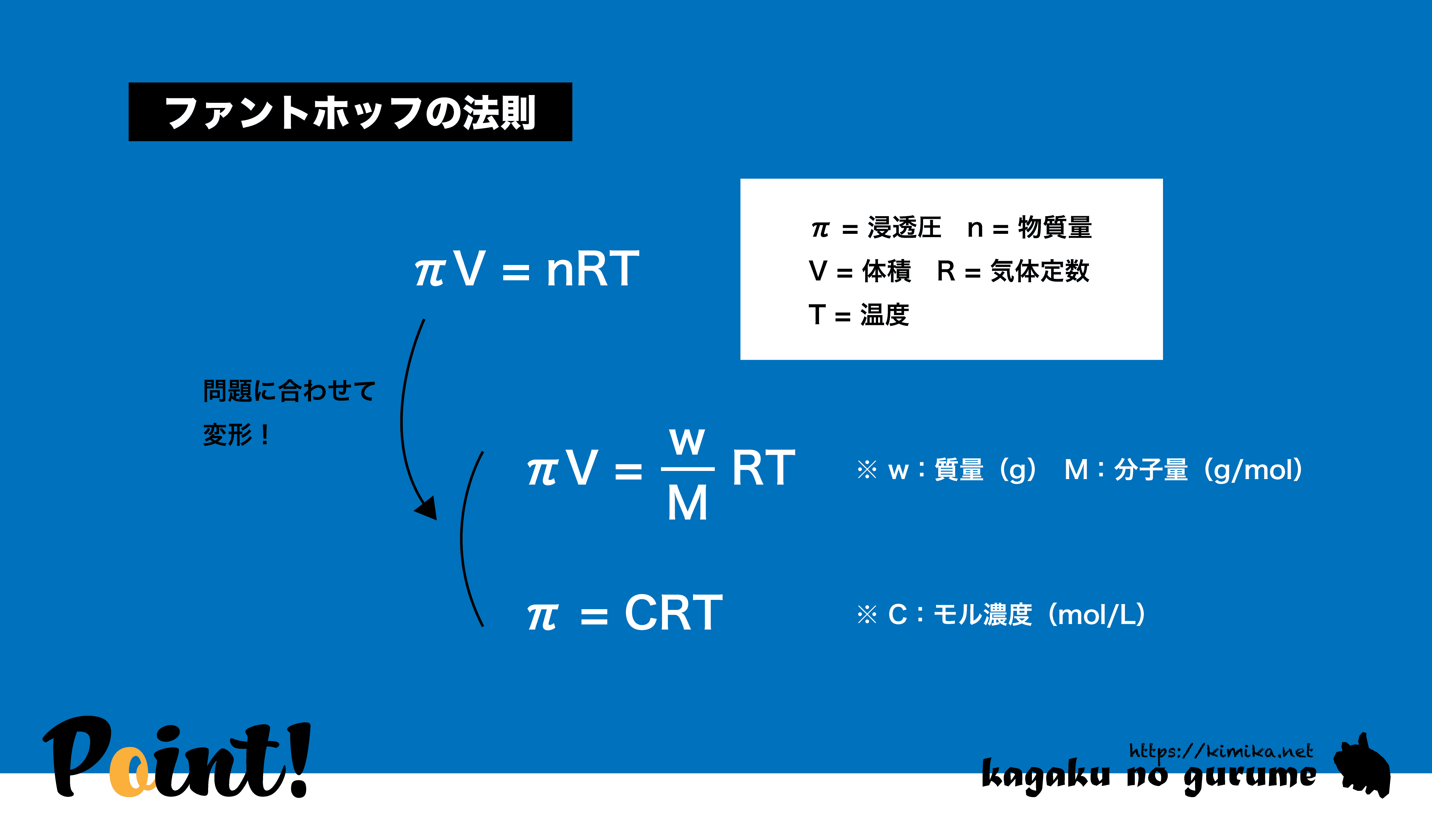 ファントホッフの法則

$\pi V = nRT$

$\pi$ = 浸透圧　n = 物質量
V = 体積　R = 気体定数
T = 温度

問題に合わせて
変形！

$\pi V = \frac{w}{M} RT$

※ w：質量（g）　M：分子量（g/mol）

$\pi = CRT$

※ C：モル濃度（mol/L）

Point!

https://kimika.net
kagaku no gurume